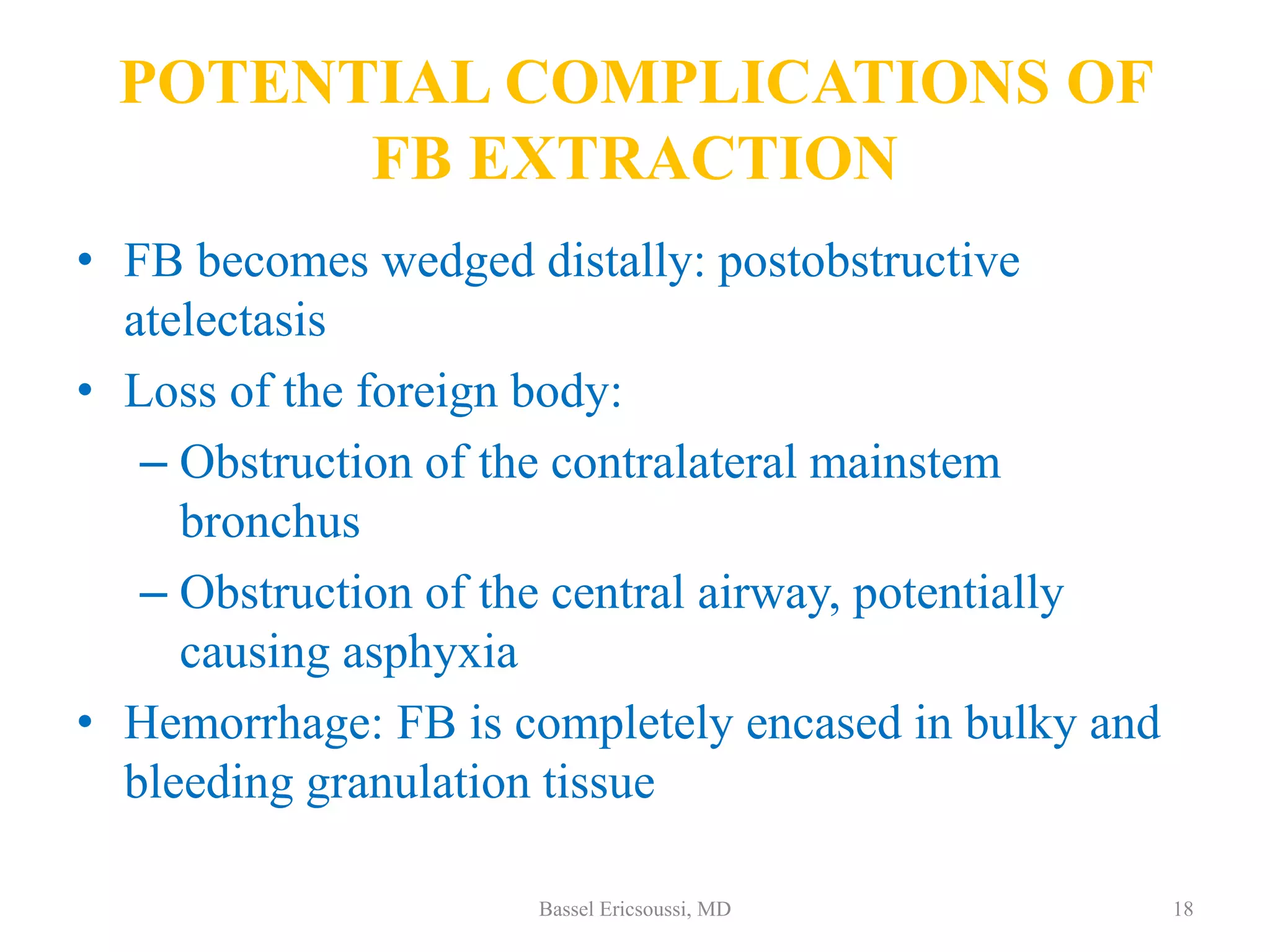 POTENTIAL COMPLICATIONS OF FB EXTRACTION

• FB becomes wedged distally: postobstructive atelectasis
• Loss of the foreign body:
– Obstruction of the contralateral mainstem bronchus
– Obstruction of the central airway, potentially causing asphyxia
• Hemorrhage: FB is completely encased in bulky and bleeding granulation tissue

Bassel Ericsoussi, MD

18